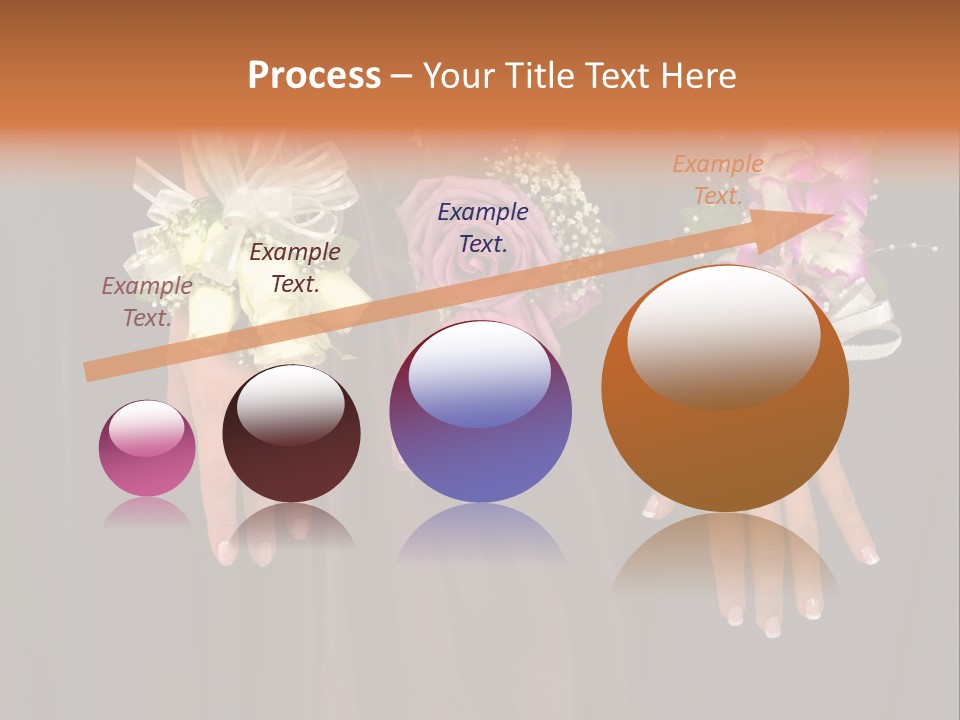 Process – Your Title Text Here

Example Text.

Example Text.

Example Text.

Example Text.